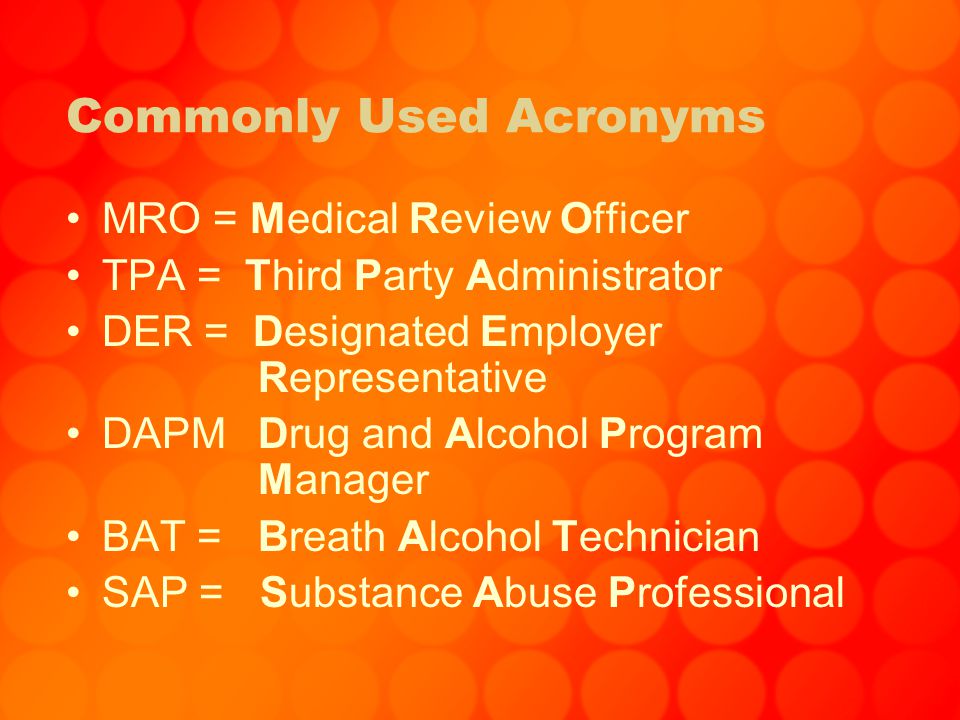 Commonly Used Acronyms

• MRO = Medical Review Officer
• TPA = Third Party Administrator
• DER = Designated Employer Representative
• DAPM Drug and Alcohol Program Manager
• BAT = Breath Alcohol Technician
• SAP = Substance Abuse Professional